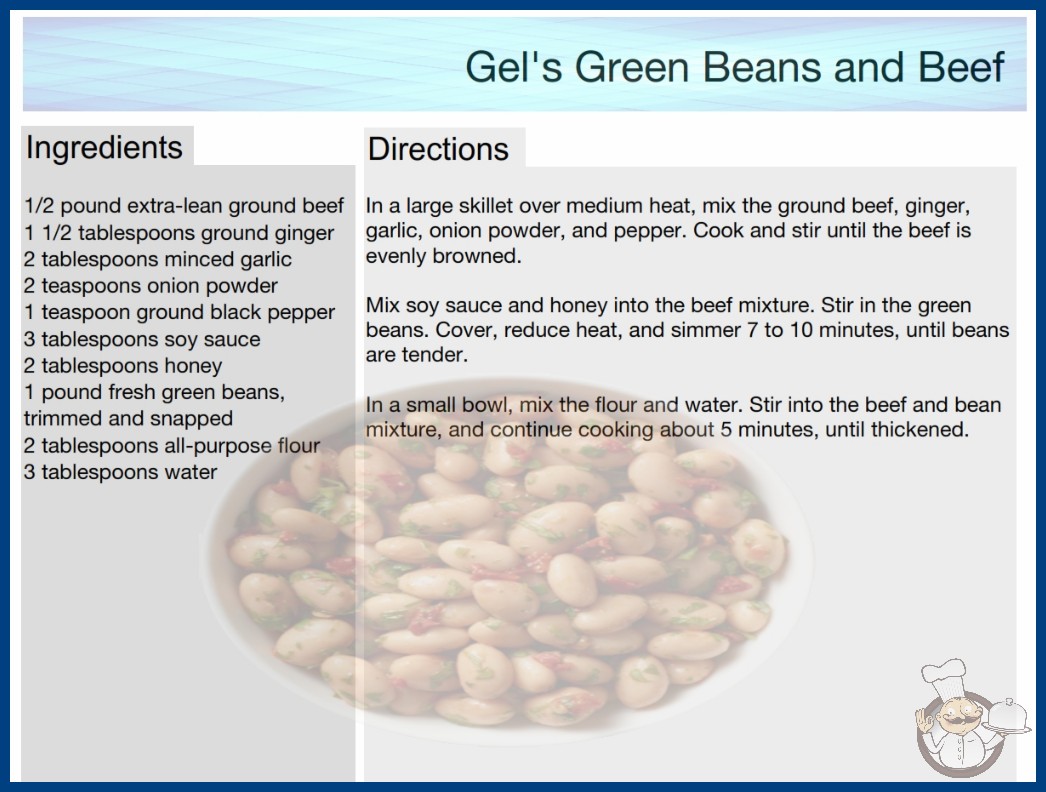 Gel's Green Beans and Beef

Ingredients

1/2 pound extra-lean ground beef
1 1/2 tablespoons ground ginger
2 tablespoons minced garlic
2 teaspoons onion powder
1 teaspoon ground black pepper
3 tablespoons soy sauce
2 tablespoons honey
1 pound fresh green beans, trimmed and snapped
2 tablespoons all-purpose flour
3 tablespoons water

Directions

In a large skillet over medium heat, mix the ground beef, ginger, garlic, onion powder, and pepper. Cook and stir until the beef is evenly browned.

Mix soy sauce and honey into the beef mixture. Stir in the green beans. Cover, reduce heat, and simmer 7 to 10 minutes, until beans are tender.

In a small bowl, mix the flour and water. Stir into the beef and bean mixture, and continue cooking about 5 minutes, until thickened.